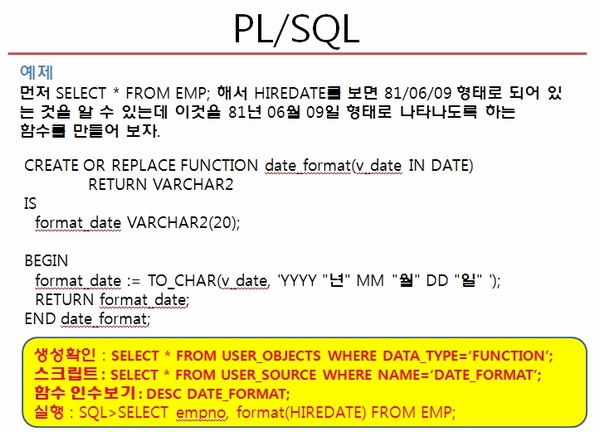 PL/SQL

예제
먼저 SELECT * FROM EMP; 해서 HIREDATE를 보면 81/06/09 형태로 되어 있는 것을 알 수 있는데 이것을 81년 06월 09일 형태로 나타나도록 하는 함수를 만들어 보자.

CREATE OR REPLACE FUNCTION date_format(v_date IN DATE)
RETURN VARCHAR2
IS
format_date VARCHAR2(20);

BEGIN
format_date := TO_CHAR(v_date, 'YYYY "년" MM "월" DD "일" ');
RETURN format_date;
END date_format;

생성확인 : SELECT * FROM USER_OBJECTS WHERE DATA_TYPE='FUNCTION';
스크립트 : SELECT * FROM USER_SOURCE WHERE NAME='DATE_FORMAT';
함수 인수보기 : DESC DATE_FORMAT;
실행 : SQL>SELECT empno, format(HIREDATE) FROM EMP;